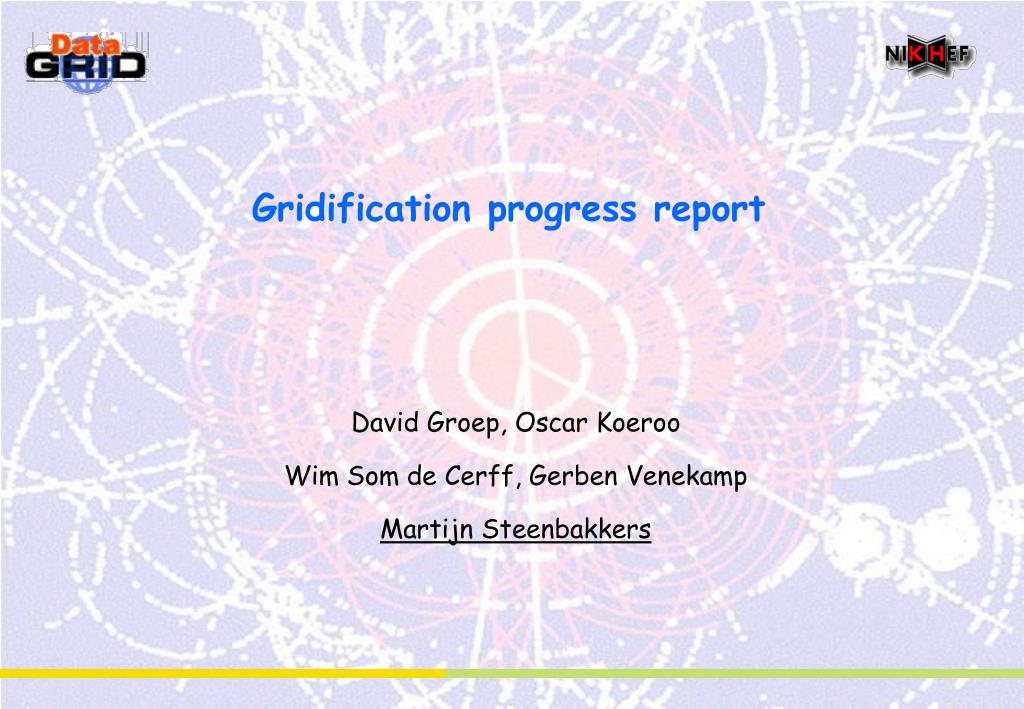 Data GRID

NIKHEF

Gridification progress report

David Groep, Oscar Koeroo

Wim Som de Cerff, Gerben Venekamp

Martijn Steenbakkers